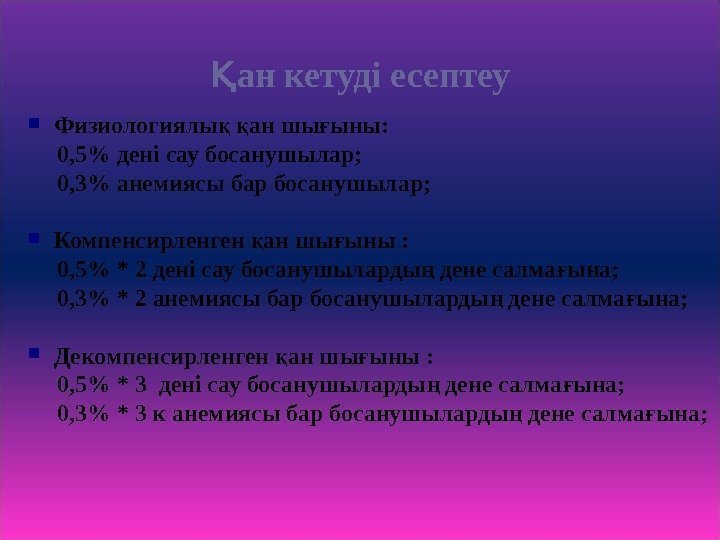 Қан кетуді есептеу

Физиологиялық қан шығыны:
0,5% дені сау босанушылар;
0,3% анемиясы бар босанушылар;

Компенсирленген қан шығыны :
0,5% * 2 дені сау босанушылардың дене салмағына;
0,3% * 2 анемиясы бар босанушылардың дене салмағына;

Декомпенсирленген қан шығыны :
0,5% * 3 дені сау босанушылардың дене салмағына;
0,3% * 3 к анемиясы бар босанушылардың дене салмағына;